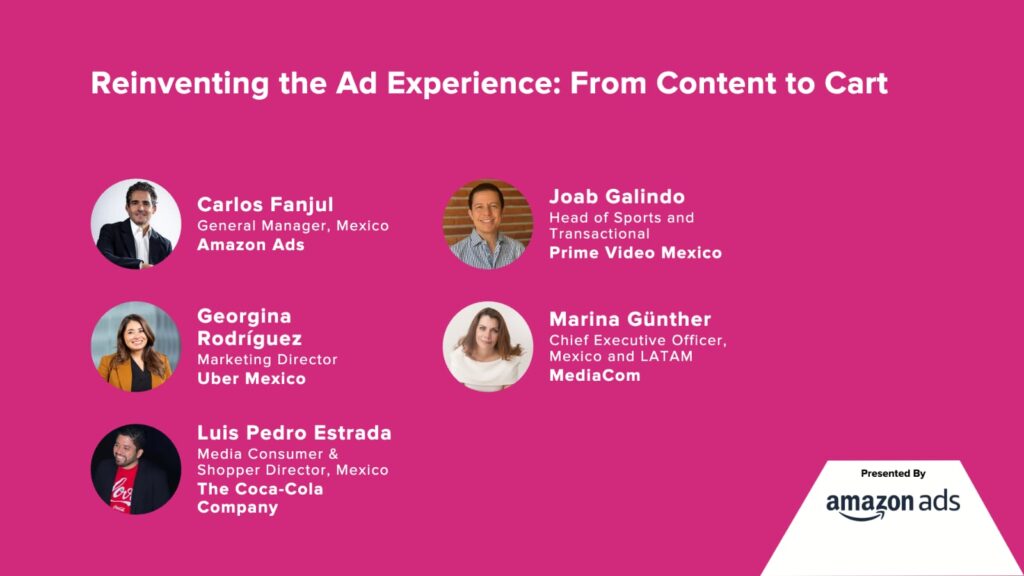 Reinventing the Ad Experience: From Content to Cart

Carlos Fanjul
General Manager, Mexico
Amazon Ads

Georgina Rodríguez
Marketing Director
Uber Mexico

Luis Pedro Estrada
Media Consumer & Shopper Director, Mexico
The Coca-Cola Company

Joab Galindo
Head of Sports and Transactional
Prime Video Mexico

Marina Günther
Chief Executive Officer, Mexico and LATAM
MediaCom

Presented By
amazon ads